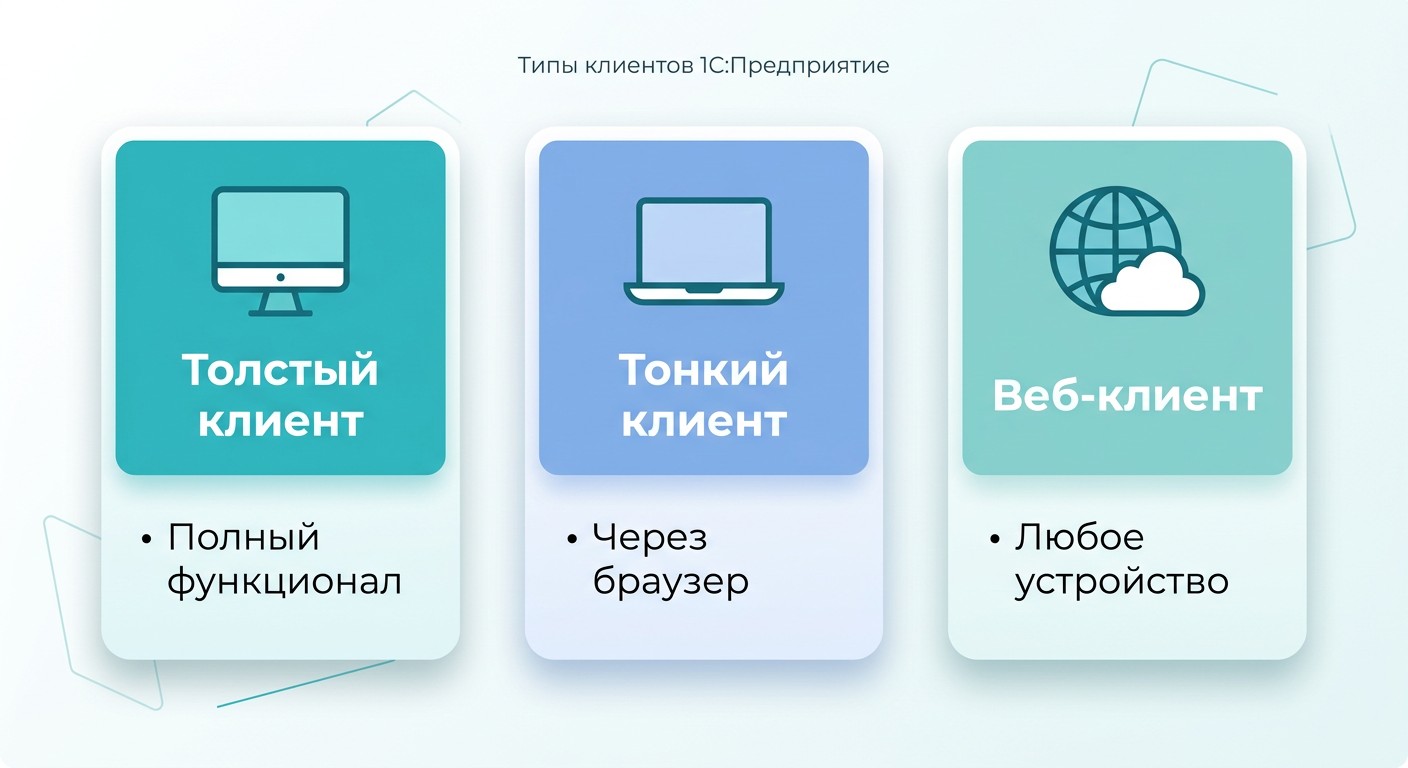 Типы клиентов 1С:Предприятие

Толстый клиент

• Полный функционал

Тонкий клиент

• Через браузер

Веб-клиент

• Любое устройство